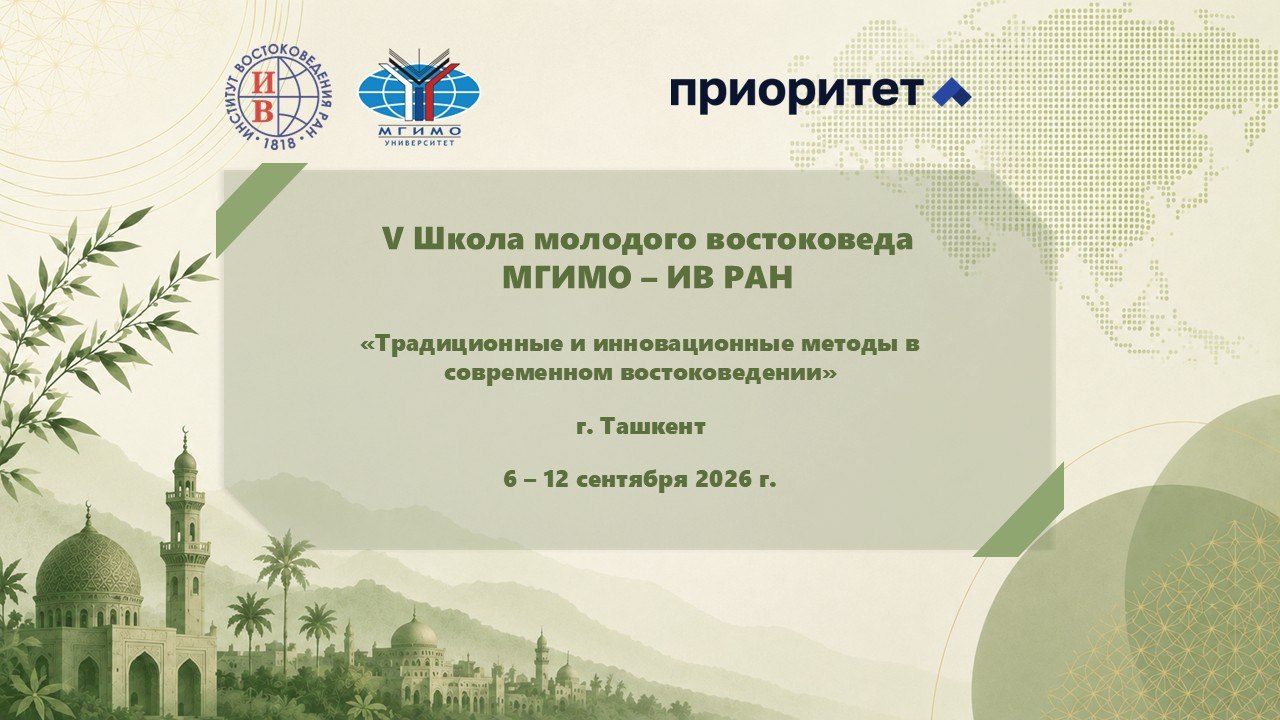 ИНСТИТУТ ВОСТОКОВЕДЕНИЯ РАН
ИВ
1818

МГИМО
УНИВЕРСИТЕТ

приоритет

V Школа молодого востоковеда
МГИМО – ИВ РАН

«Традиционные и инновационные методы в современном востоковедении»

г. Ташкент

6 – 12 сентября 2026 г.